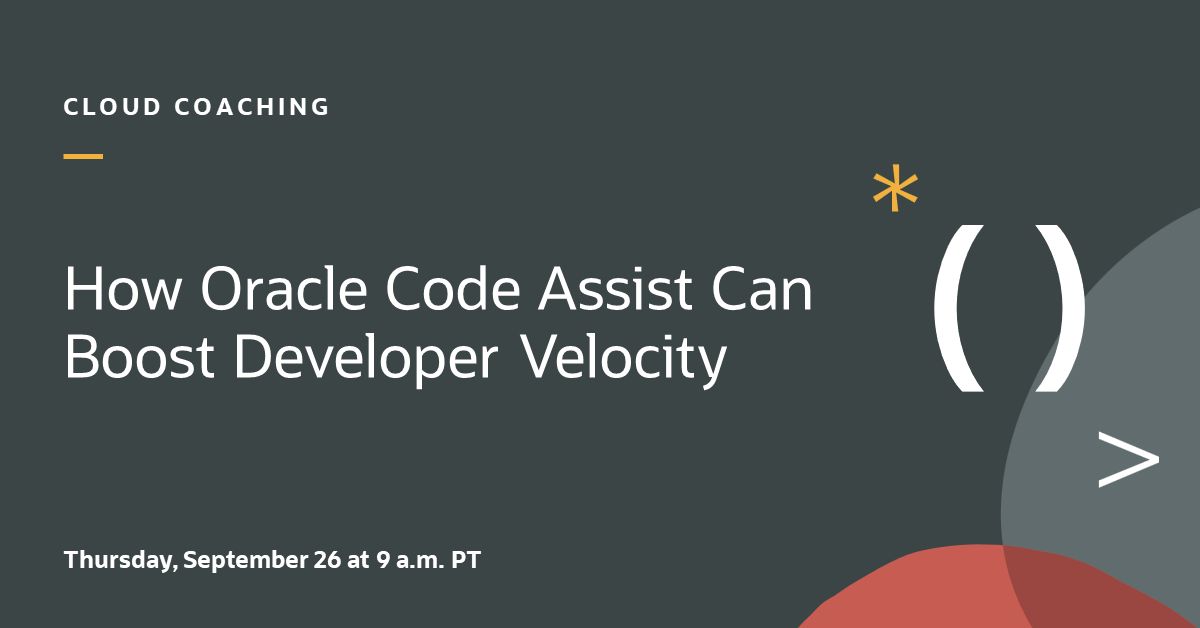 CLOUD COACHING

How Oracle Code Assist Can Boost Developer Velocity

Thursday, September 26 at 9 a.m. PT

*
( )
>